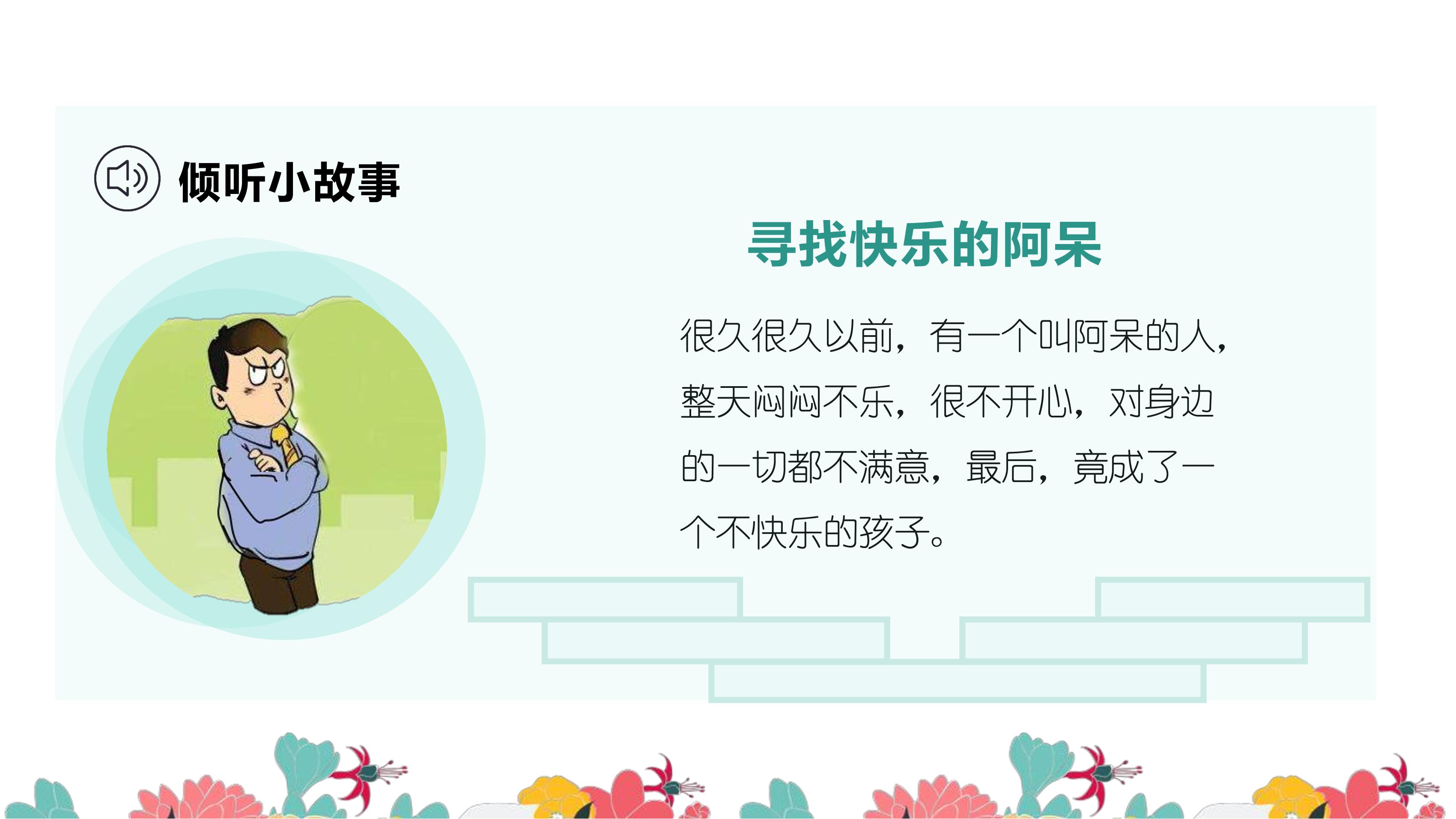 倾听小故事

寻找快乐的阿呆

很久很久以前，有一个叫阿呆的人，整天闷闷不乐，很不开心，对身边的一切都不满意，最后，竟成了一个不快乐的孩子。